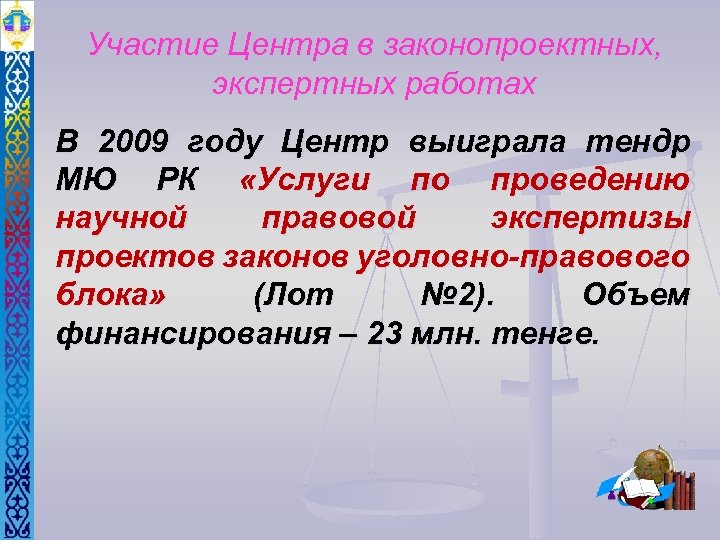 Участие Центра в законопроектных, экспертных работах

В 2009 году Центр выиграла тендр МЮ РК «Услуги по проведению научной правовой экспертизы проектов законов уголовно-правового блока» (Лот №2). Объем финансирования – 23 млн. тенге.